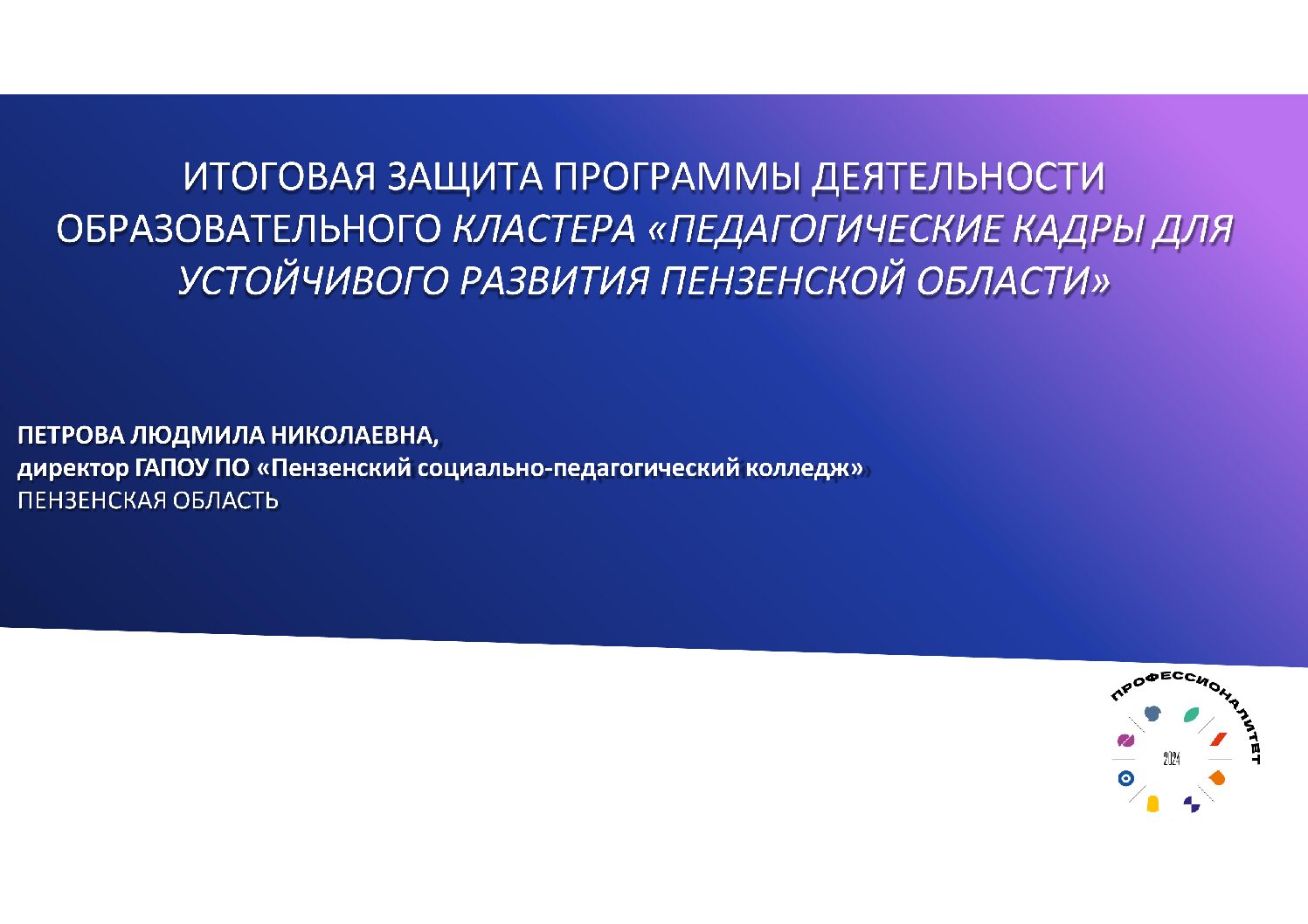 ИТОГОВАЯ ЗАЩИТА ПРОГРАММЫ ДЕЯТЕЛЬНОСТИ ОБРАЗОВАТЕЛЬНОГО КЛАСТЕРА «ПЕДАГОГИЧЕСКИЕ КАДРЫ ДЛЯ УСТОЙЧИВОГО РАЗВИТИЯ ПЕНЗЕНСКОЙ ОБЛАСТИ»

ПЕТРОВА ЛЮДМИЛА НИКОЛАЕВНА,
директор ГАПОУ ПО «Пензенский социально-педагогический колледж»
ПЕНЗЕНСКАЯ ОБЛАСТЬ

ПРОФЕССИОНАЛИТЕТ
2024